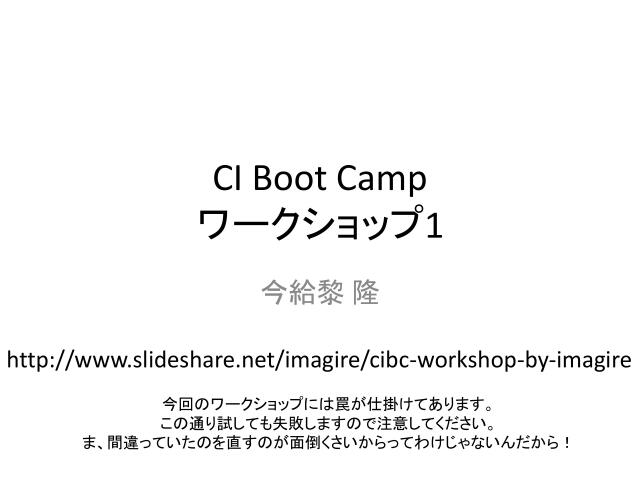 CI Boot Camp
ワークショップ1

今給黎 隆

http://www.slideshare.net/imagire/cibc-workshop-by-imagire

今回のワークショップには罠が仕掛けてあります。
この通り試しても失敗しますので注意してください。
ま、間違っていたのを直すのが面倒くさいからってわけじゃないんだから！